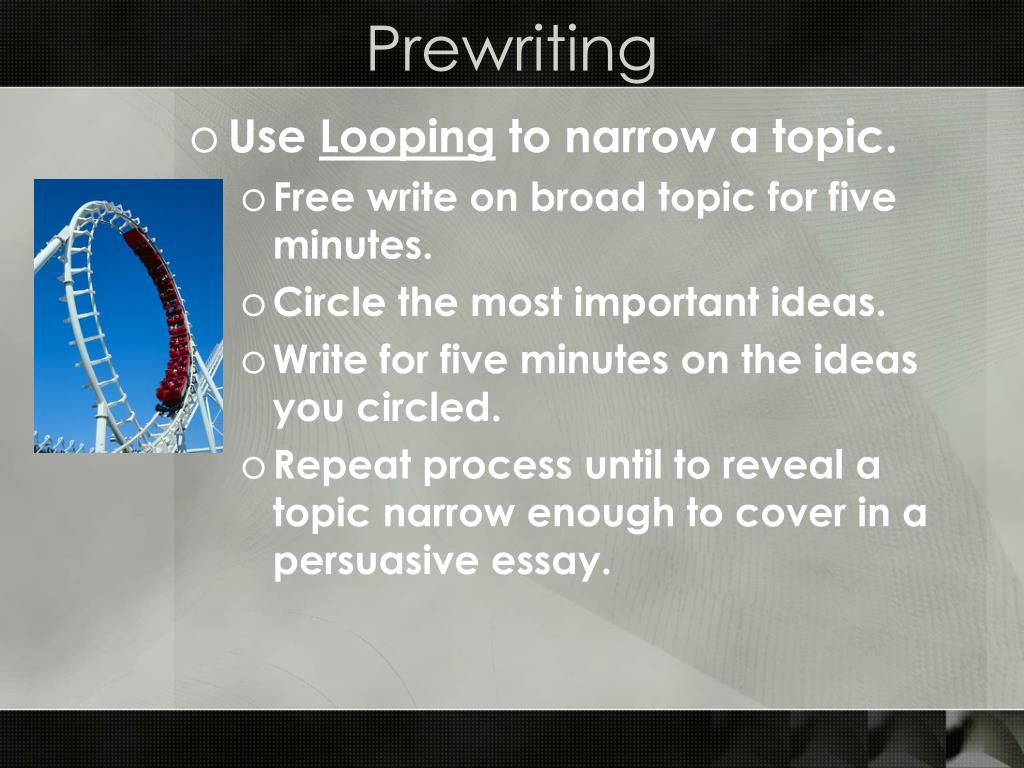 Prewriting

o Use Looping to narrow a topic.

o Free write on broad topic for five minutes.

o Circle the most important ideas.

o Write for five minutes on the ideas you circled.

o Repeat process until to reveal a topic narrow enough to cover in a persuasive essay.